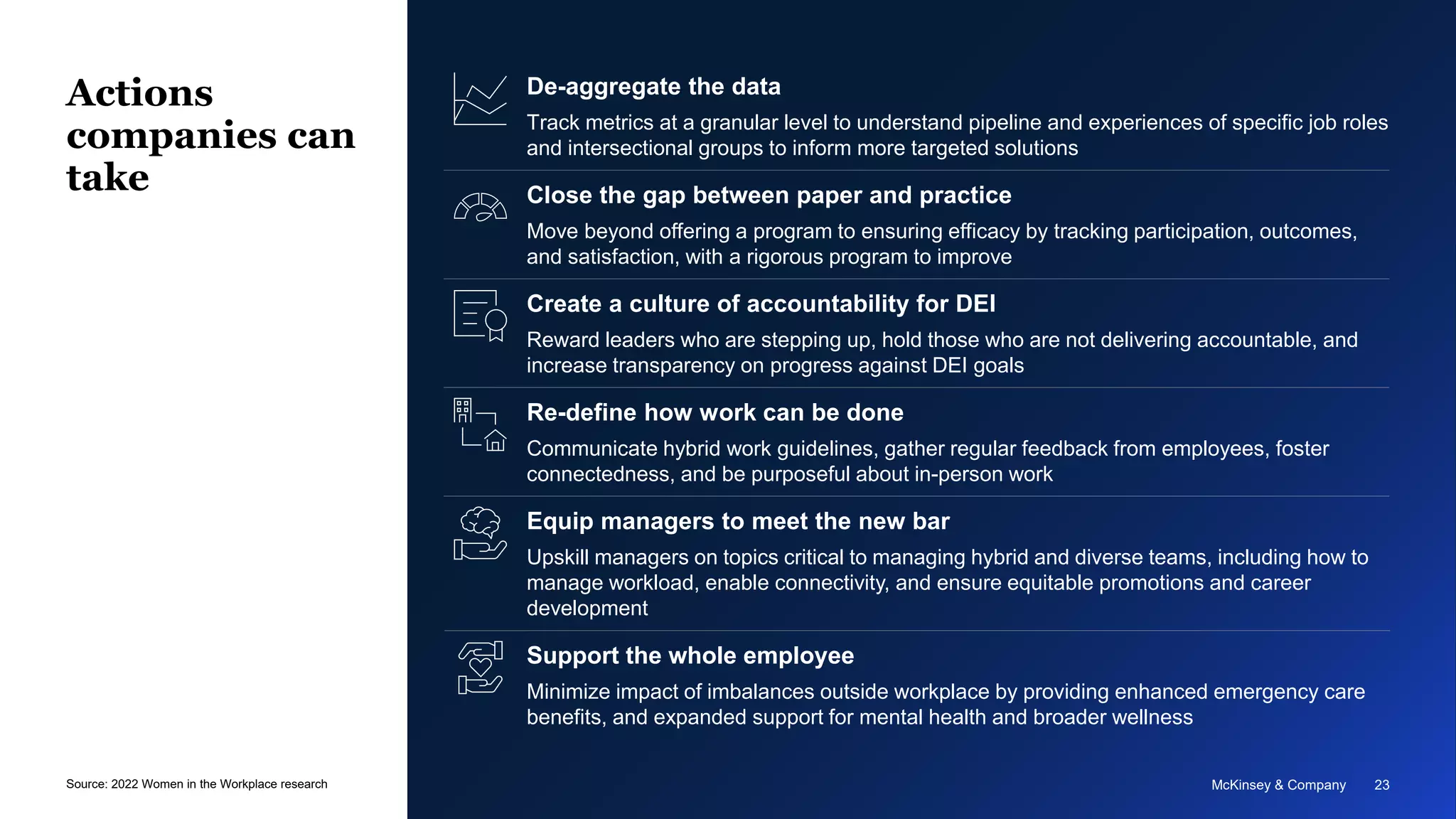 Actions companies can take

De-aggregate the data

Track metrics at a granular level to understand pipeline and experiences of specific job roles and intersectional groups to inform more targeted solutions

Close the gap between paper and practice

Move beyond offering a program to ensuring efficacy by tracking participation, outcomes, and satisfaction, with a rigorous program to improve

Create a culture of accountability for DEI

Reward leaders who are stepping up, hold those who are not delivering accountable, and increase transparency on progress against DEI goals

Re-define how work can be done

Communicate hybrid work guidelines, gather regular feedback from employees, foster connectedness, and be purposeful about in-person work

Equip managers to meet the new bar

Upskill managers on topics critical to managing hybrid and diverse teams, including how to manage workload, enable connectivity, and ensure equitable promotions and career development

Support the whole employee

Minimize impact of imbalances outside workplace by providing enhanced emergency care benefits, and expanded support for mental health and broader wellness

Source: 2022 Women in the Workplace research

McKinsey & Company 23